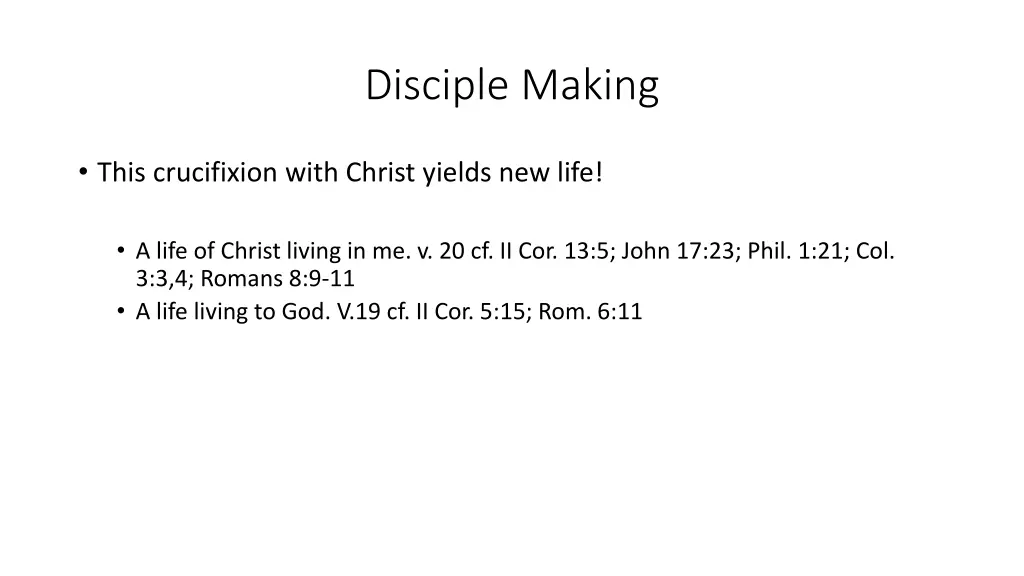 Disciple Making

• This crucifixion with Christ yields new life!

• A life of Christ living in me. v. 20 cf. II Cor. 13:5; John 17:23; Phil. 1:21; Col. 3:3,4; Romans 8:9-11
• A life living to God. V.19 cf. II Cor. 5:15; Rom. 6:11